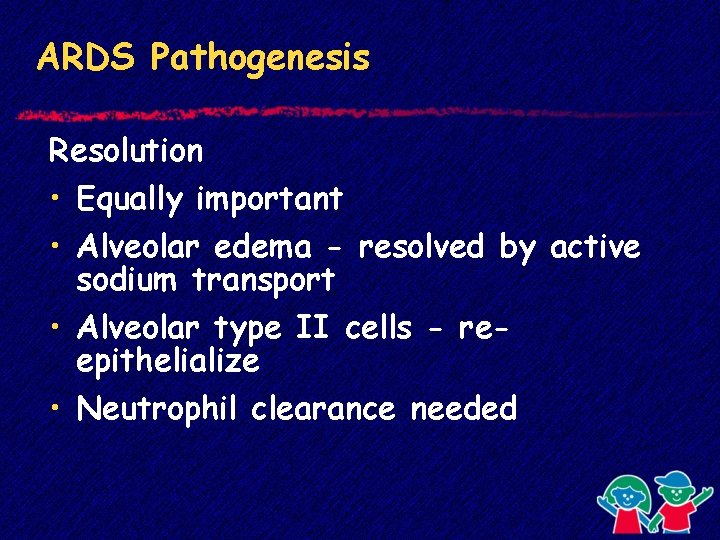 ARDS Pathogenesis

Resolution

• Equally important
• Alveolar edema - resolved by active sodium transport
• Alveolar type II cells - re-epithelialize
• Neutrophil clearance needed